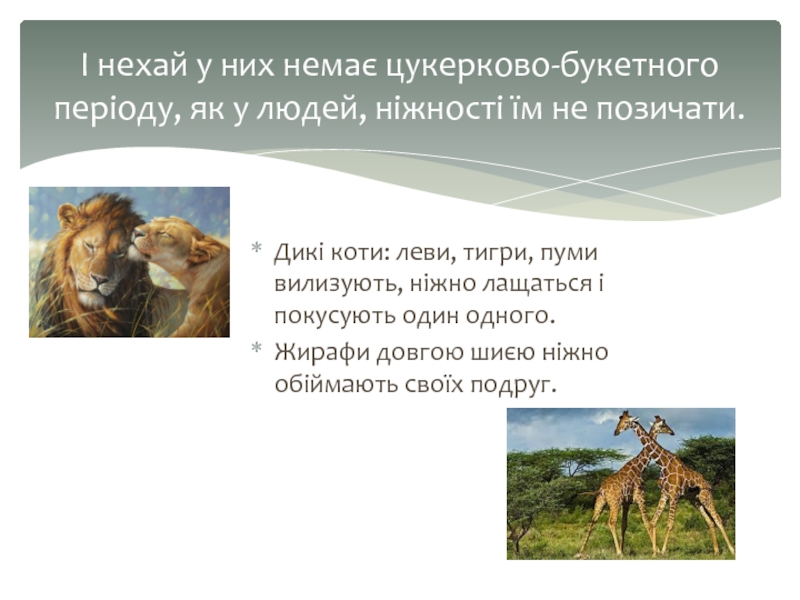 І нехай у них немає цукерково-букетного періоду, як у людей, ніжності їм не позичати.

* Дикі коти: леви, тигри, пуми вилизують, ніжно лащаться і покусують один одного.
* Жирафи довгою шиєю ніжно обіймають своїх подруг.